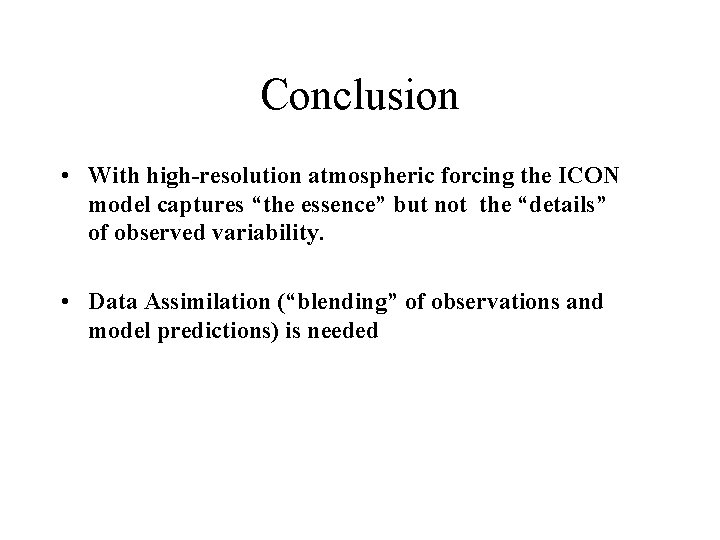 Conclusion

• With high-resolution atmospheric forcing the ICON model captures “the essence” but not the “details” of observed variability.

• Data Assimilation (“blending” of observations and model predictions) is needed